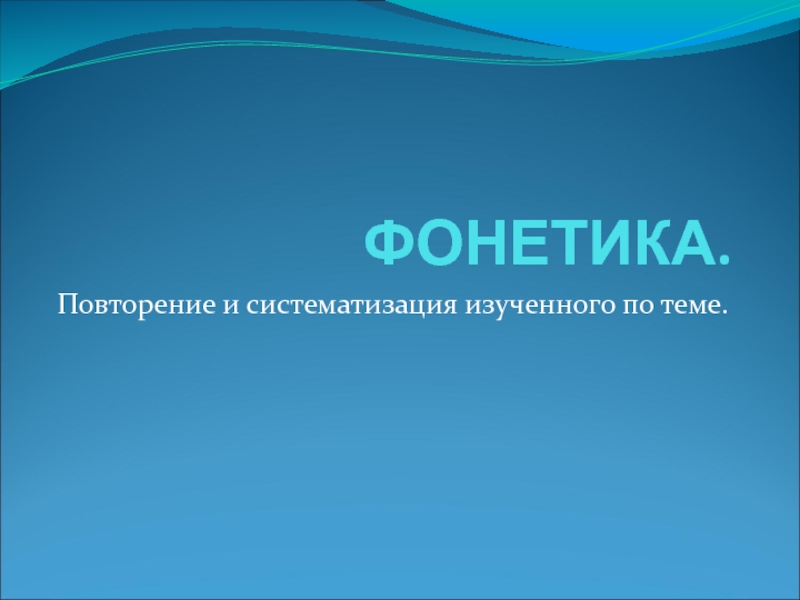 ФОНЕТИКА.

Повторение и систематизация изученного по теме.